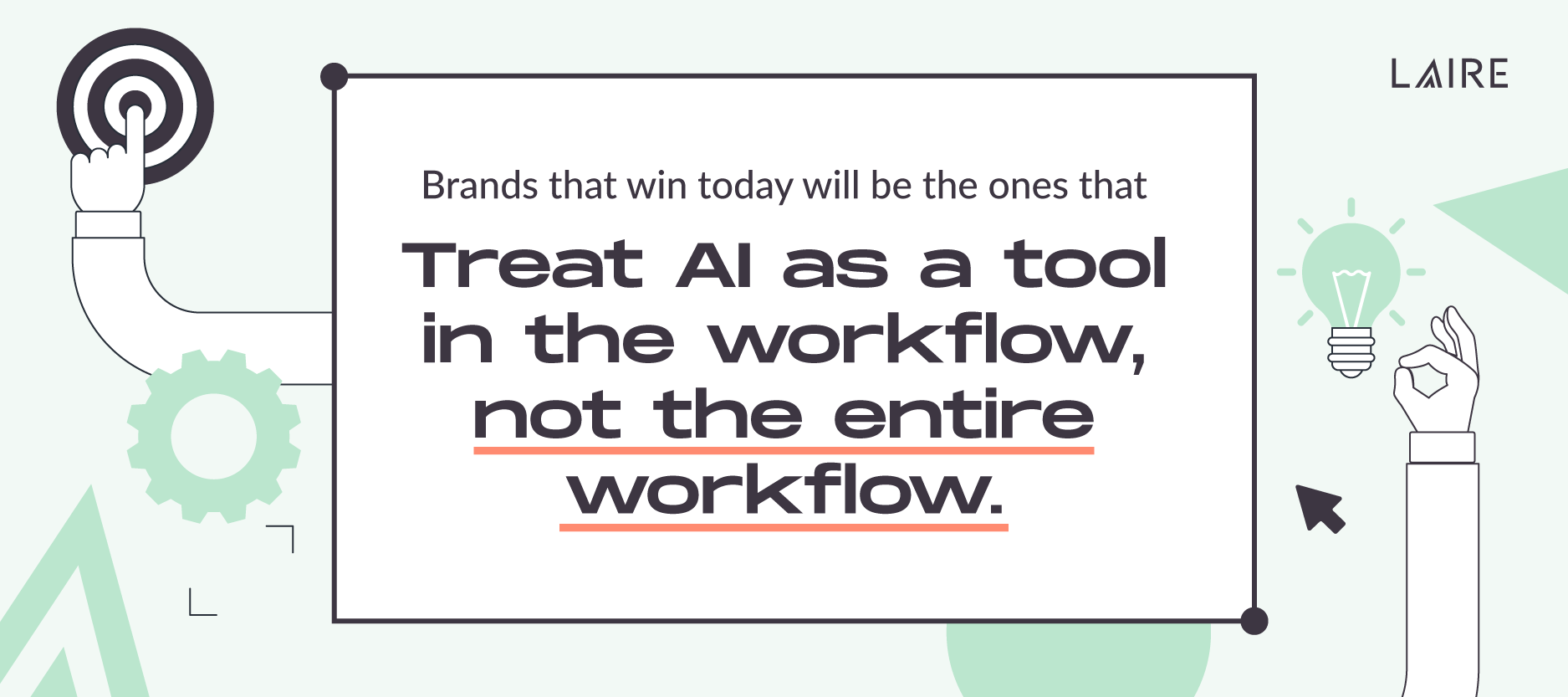 LAIRE

Brands that win today will be the ones that

Treat AI as a tool in the workflow, not the entire workflow.